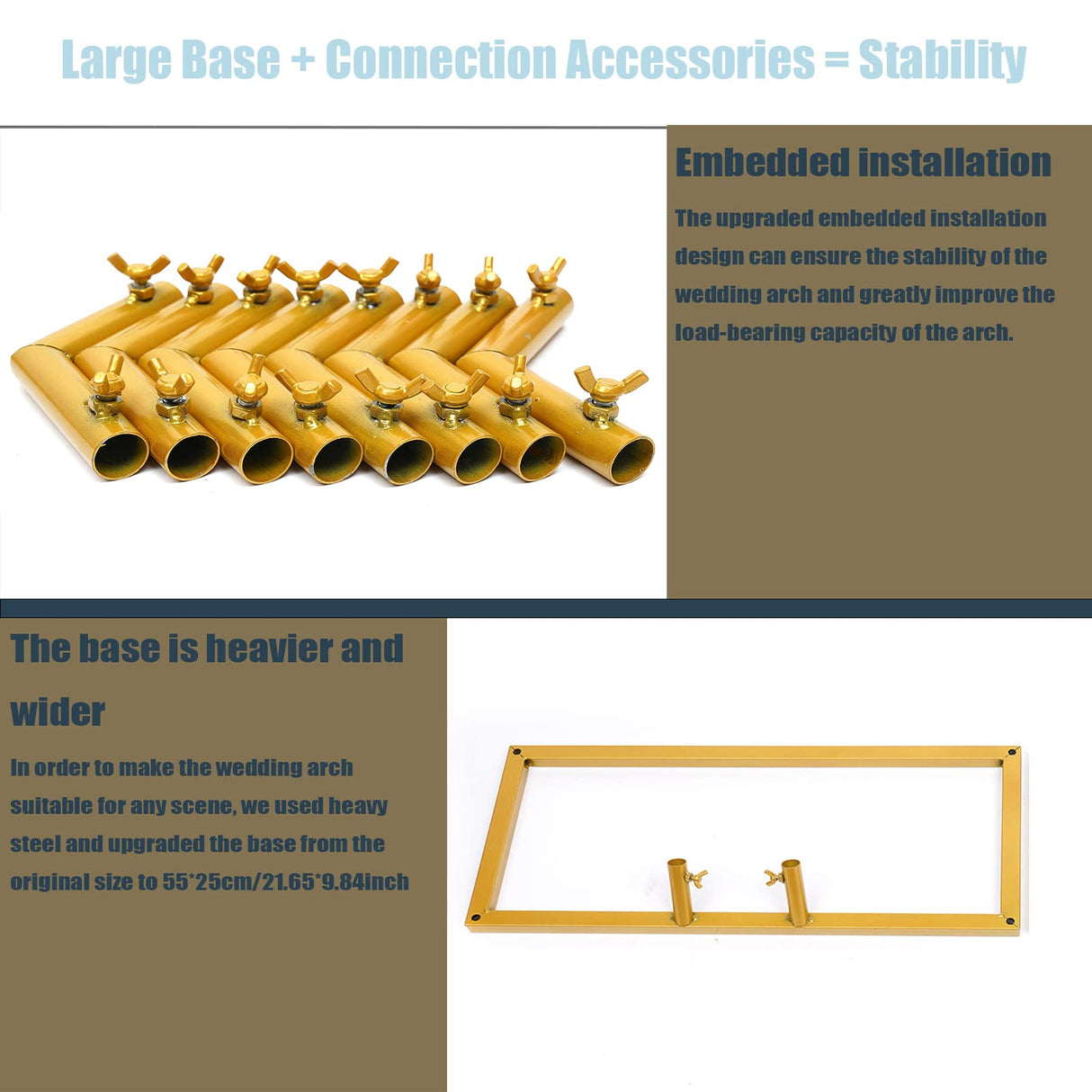 Large Base + Connection Accessories = Stability

Embedded installation

The upgraded embedded installation design can ensure the stability of the wedding arch and greatly improve the load-bearing capacity of the arch.

The base is heavier and wider

In order to make the wedding arch suitable for any scene, we used heavy steel and upgraded the base from the original size to 55*25cm/21.65*9.84inch